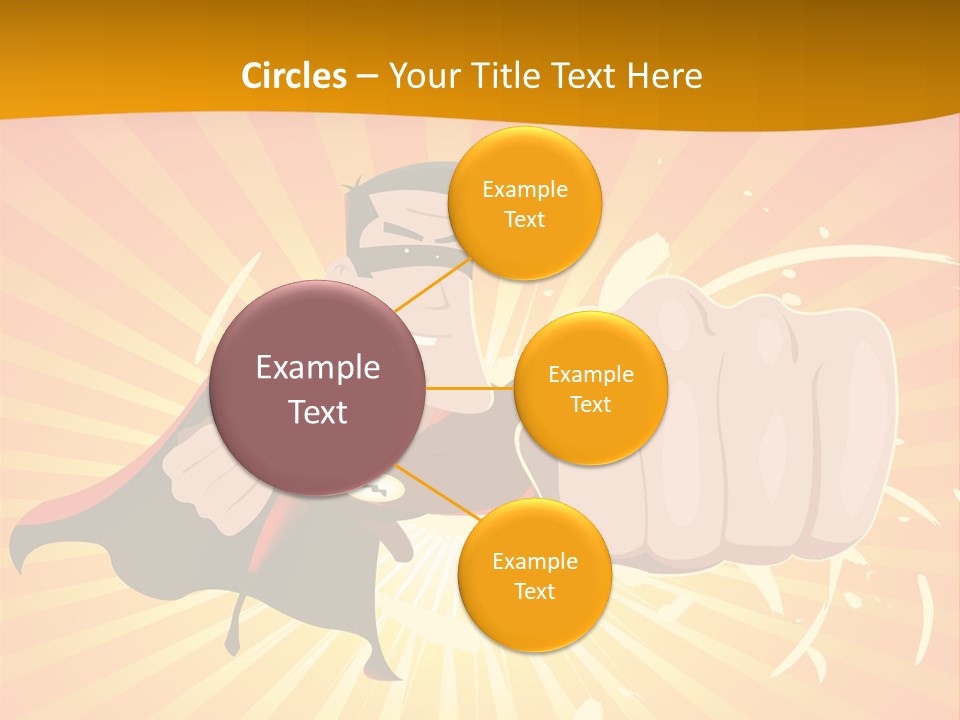 Circles – Your Title Text Here

Example Text

Example Text

Example Text

Example Text